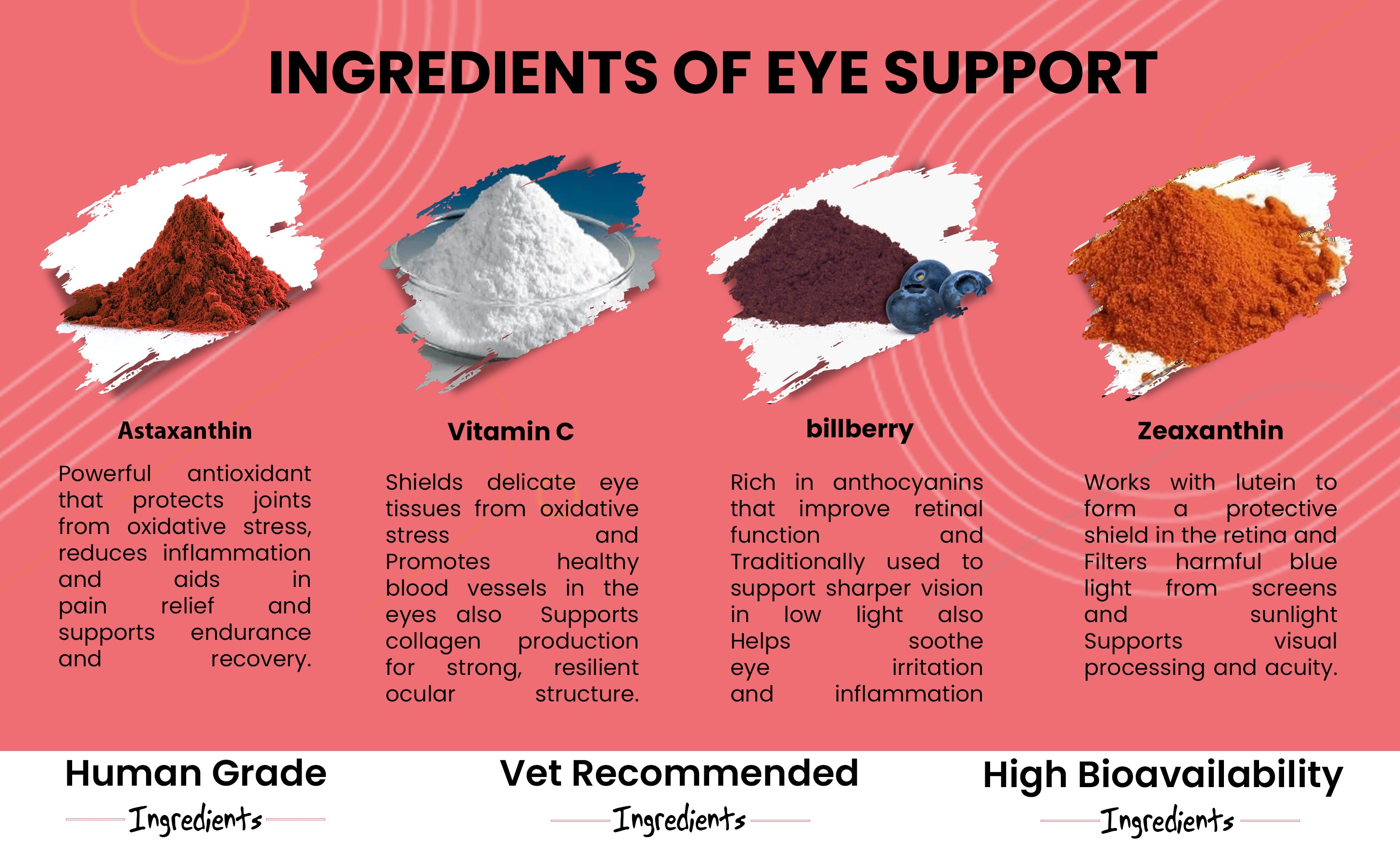 INGREDIENTS OF EYE SUPPORT

Astaxanthin

Powerful antioxidant that protects joints from oxidative stress, reduces inflammation and aids in pain relief and supports endurance and recovery.

Vitamin C

Shields delicate eye tissues from oxidative stress and Promotes healthy blood vessels in the eyes also Supports collagen production for strong, resilient ocular structure.

billberry

Rich in anthocyanins that improve retinal function and Traditionally used to support sharper vision in low light also Helps soothe eye irritation and inflammation

Zeaxanthin

Works with lutein to form a protective shield in the retina and Filters harmful blue light from screens and sunlight Supports visual processing and acuity.

Human Grade
Ingredients

Vet Recommended
Ingredients

High Bioavailability
Ingredients